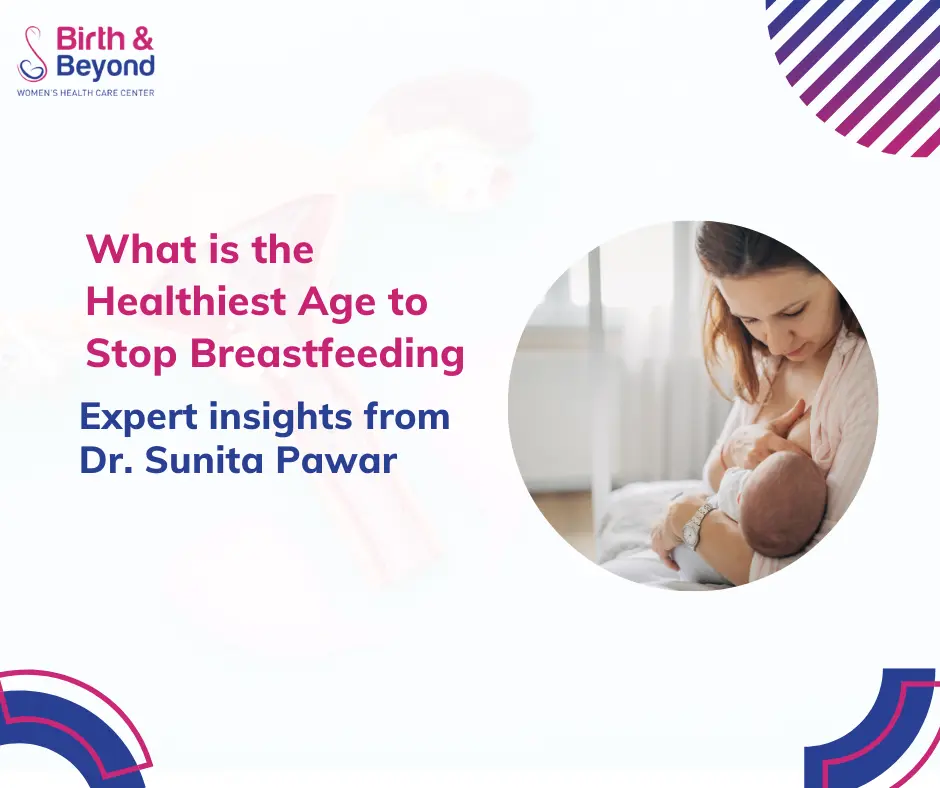 Birth &
Beyond
WOMEN'S HEALTH CARE CENTER

What is the Healthiest Age to Stop Breastfeeding

Expert insights from Dr. Sunita Pawar